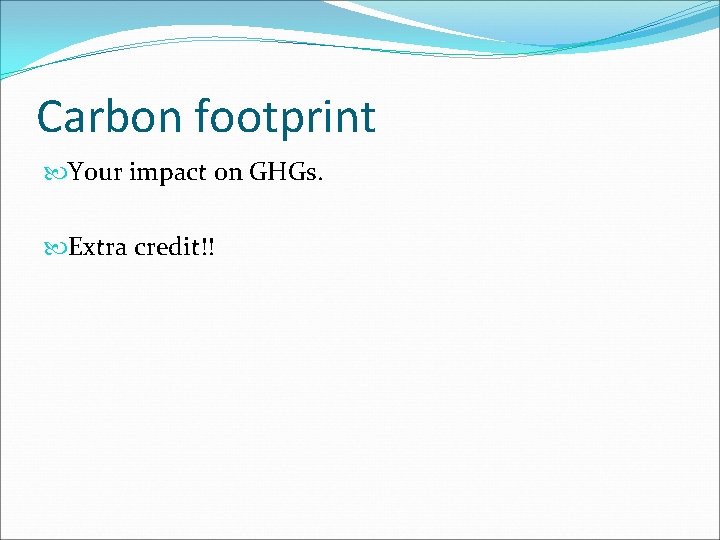 Carbon footprint

Your impact on GHGs.

Extra credit!!